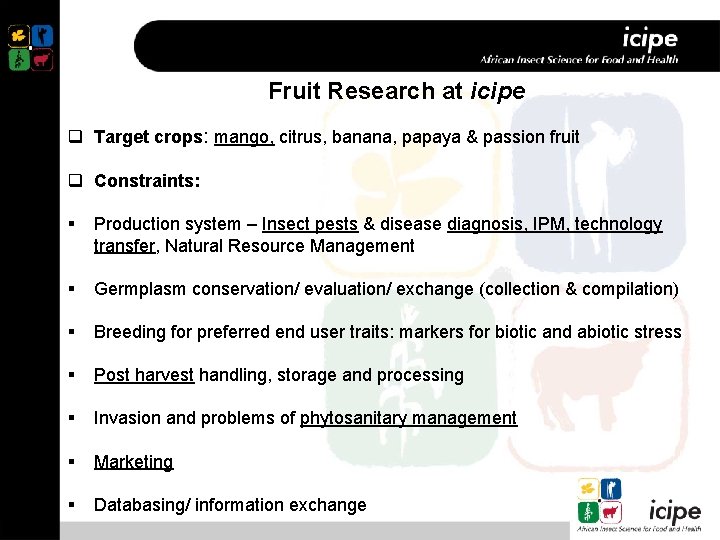 icipe
African Insect Science for Food and Health

Fruit Research at icipe

❑ Target crops: mango, citrus, banana, papaya & passion fruit

❑ Constraints:

▪ Production system – Insect pests & disease diagnosis, IPM, technology transfer, Natural Resource Management

▪ Germplasm conservation/ evaluation/ exchange (collection & compilation)

▪ Breeding for preferred end user traits: markers for biotic and abiotic stress

▪ Post harvest handling, storage and processing

▪ Invasion and problems of phytosanitary management

▪ Marketing

▪ Databasing/ information exchange

icipe
African Insect Science for Food and Health